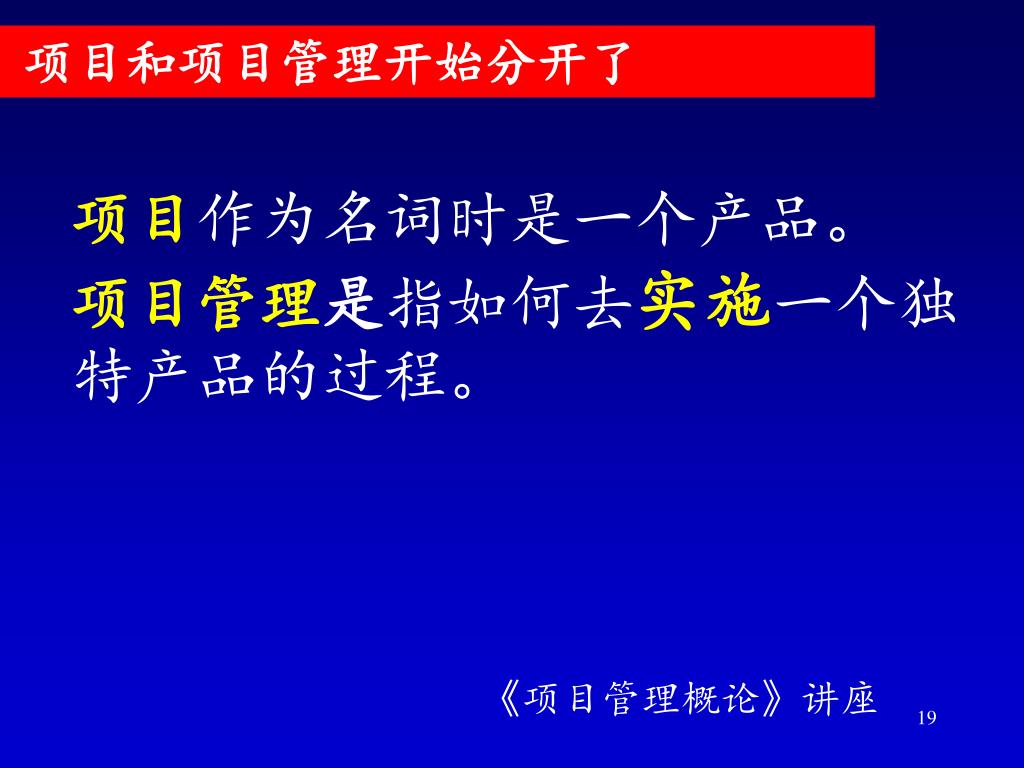 项目和项目管理开始分开了

项目作为名词时是一个产品。

项目管理是指如何去实施一个独特产品的过程。

《项目管理概论》讲座

19